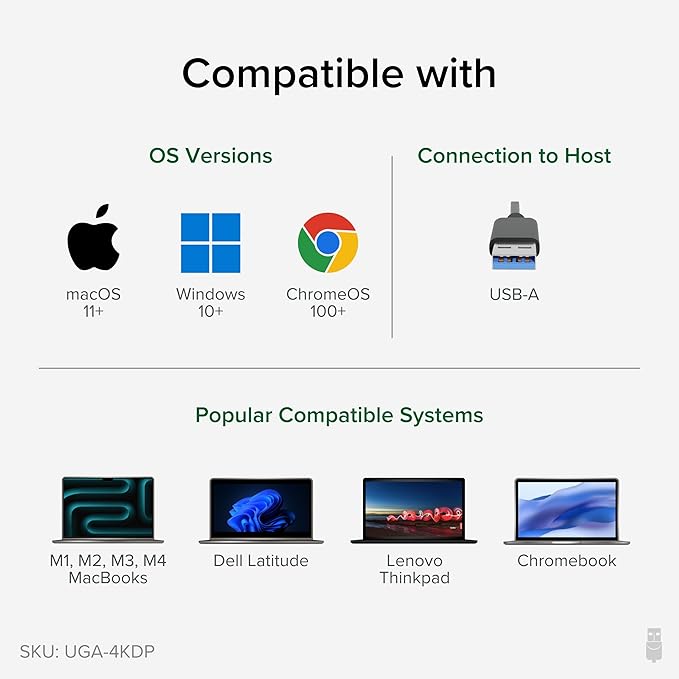 Compatible with

OS Versions

macOS
11+

Windows
10+

ChromeOS
100+

Connection to Host

USB-A

Popular Compatible Systems

M1, M2, M3, M4
MacBooks

Dell Latitude

Lenovo
Thinkpad

Chromebook

SKU: UGA-4KDP